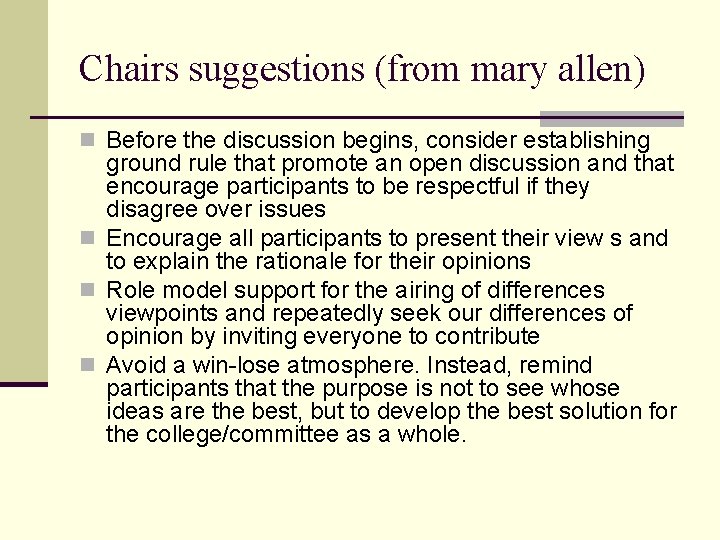 Chairs suggestions (from mary allen)

Before the discussion begins, consider establishing ground rule that promote an open discussion and that encourage participants to be respectful if they disagree over issues

Encourage all participants to present their view s and to explain the rationale for their opinions

Role model support for the airing of differences viewpoints and repeatedly seek our differences of opinion by inviting everyone to contribute

Avoid a win-lose atmosphere. Instead, remind participants that the purpose is not to see whose ideas are the best, but to develop the best solution for the college/committee as a whole.